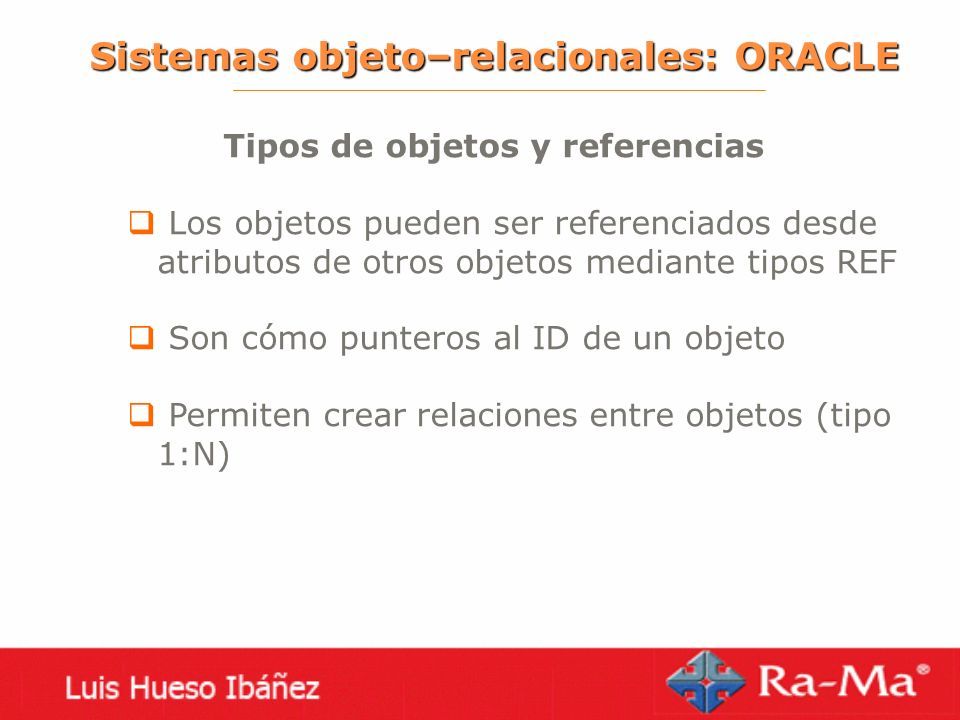 Sistemas objeto–relacionales: ORACLE

Tipos de objetos y referencias

❑ Los objetos pueden ser referenciados desde atributos de otros objetos mediante tipos REF

❑ Son cómo punteros al ID de un objeto

❑ Permiten crear relaciones entre objetos (tipo 1:N)

Luis Hueso Ibáñez

Ra-Ma®